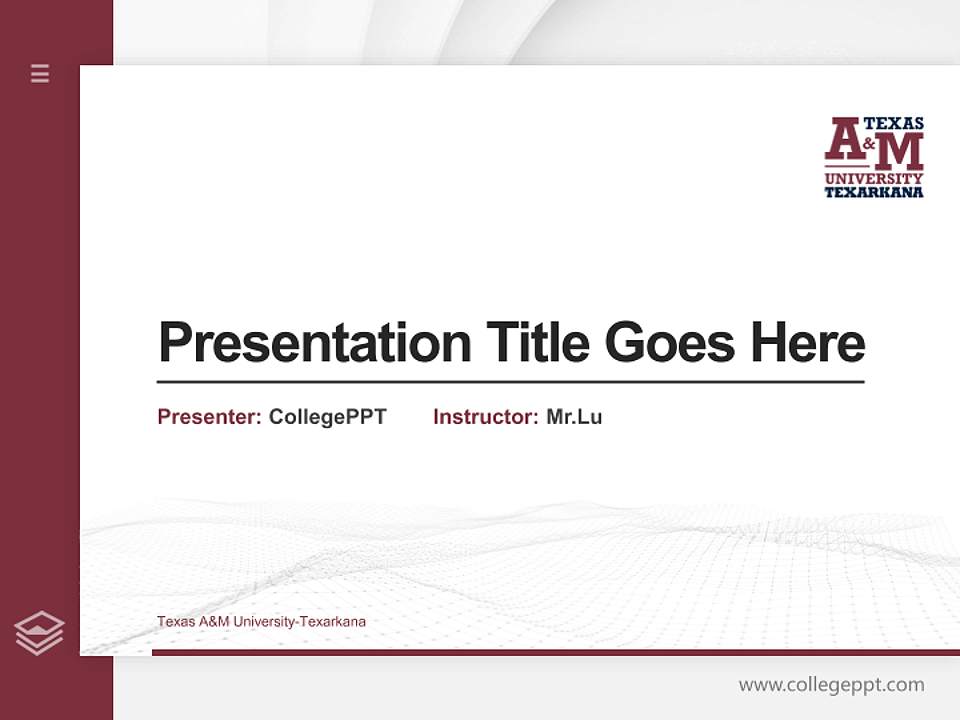 TEXAS
A&M
UNIVERSITY
TEXARKANA

Presentation Title Goes Here

Presenter: CollegePPT Instructor: Mr.Lu

Texas A&M University-Texarkana

www.collegeppt.com